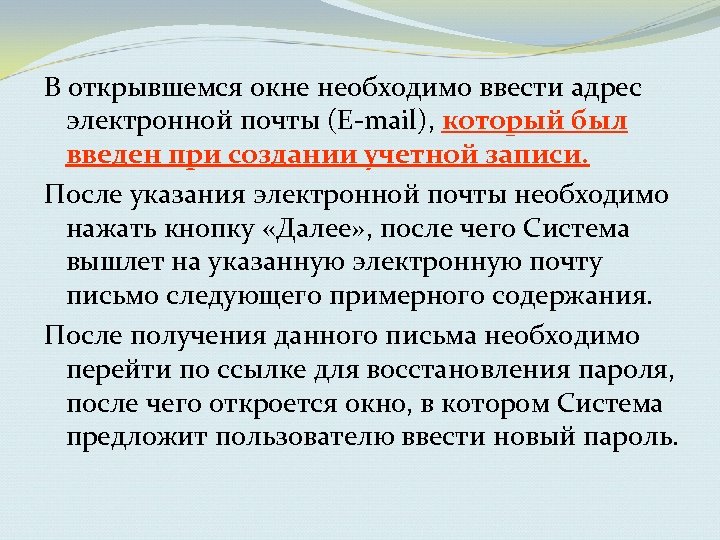 В открывшемся окне необходимо ввести адрес электронной почты (E-mail), который был введен при создании учетной записи.

После указания электронной почты необходимо нажать кнопку «Далее», после чего Система вышлет на указанную электронную почту письмо следующего примерного содержания.

После получения данного письма необходимо перейти по ссылке для восстановления пароля, после чего откроется окно, в котором Система предложит пользователю ввести новый пароль.